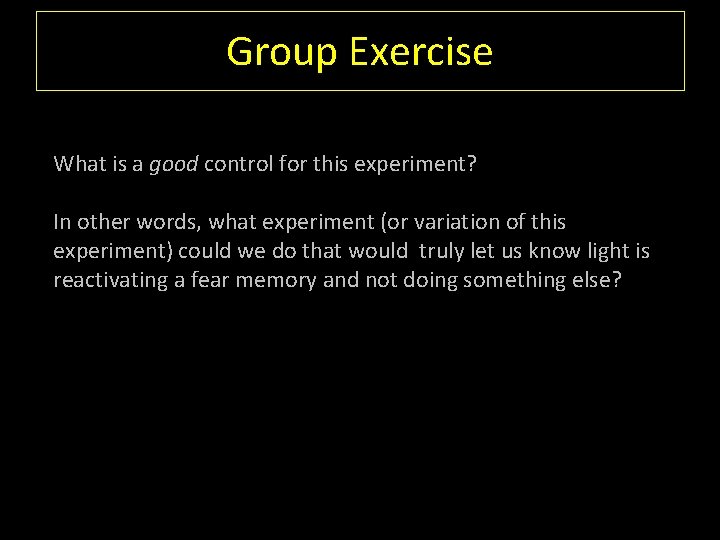 Group Exercise

What is a good control for this experiment?

In other words, what experiment (or variation of this experiment) could we do that would truly let us know light is reactivating a fear memory and not doing something else?